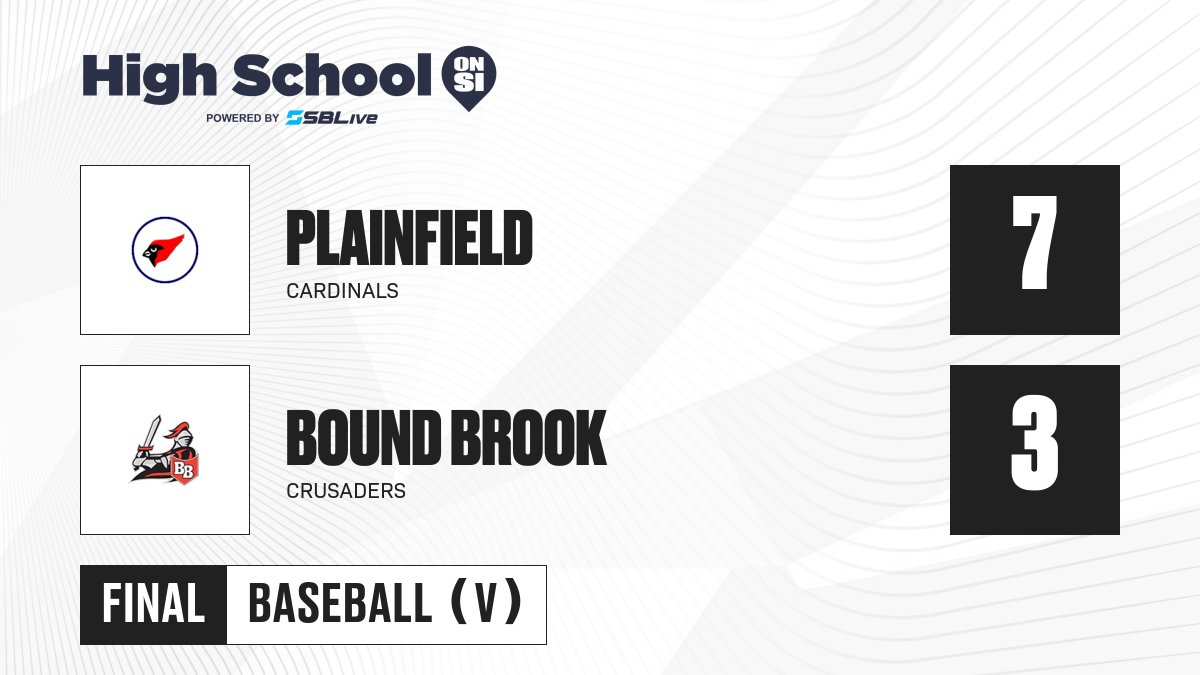 High School ON SI
POWERED BY SBLive

PLAINFIELD
CARDINALS
7

BB
BOUND BROOK
CRUSADERS
3

FINAL BASEBALL (V)